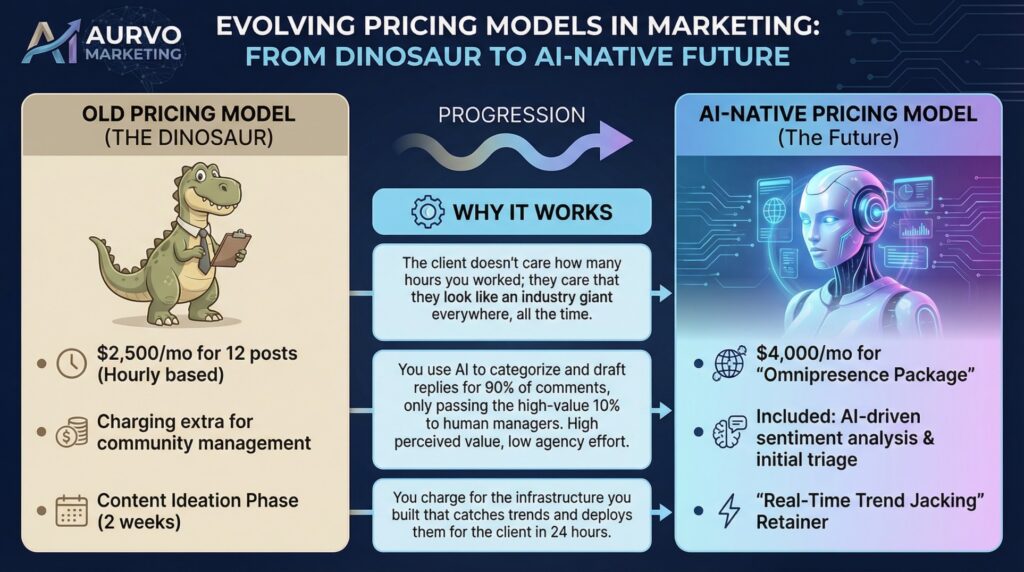 AURVO MARKETING

EVOLVING PRICING MODELS IN MARKETING: FROM DINOSAUR TO AI-NATIVE FUTURE

OLD PRICING MODEL (THE DINOSAUR)

$2,500/mo for 12 posts (Hourly based)

Charging extra for community management

Content Ideation Phase (2 weeks)

PROGRESSION

WHY IT WORKS

The client doesn't care how many hours you worked; they care that they look like an industry giant everywhere, all the time.

You use AI to categorize and draft replies for 90% of comments, only passing the high-value 10% to human managers. High perceived value, low agency effort.

You charge for the infrastructure you built that catches trends and deploys them for the client in 24 hours.

AI-NATIVE PRICING MODEL (The Future)

$4,000/mo for "Omnipresence Package"

Included: AI-driven sentiment analysis & initial triage

"Real-Time Trend Jacking" Retainer